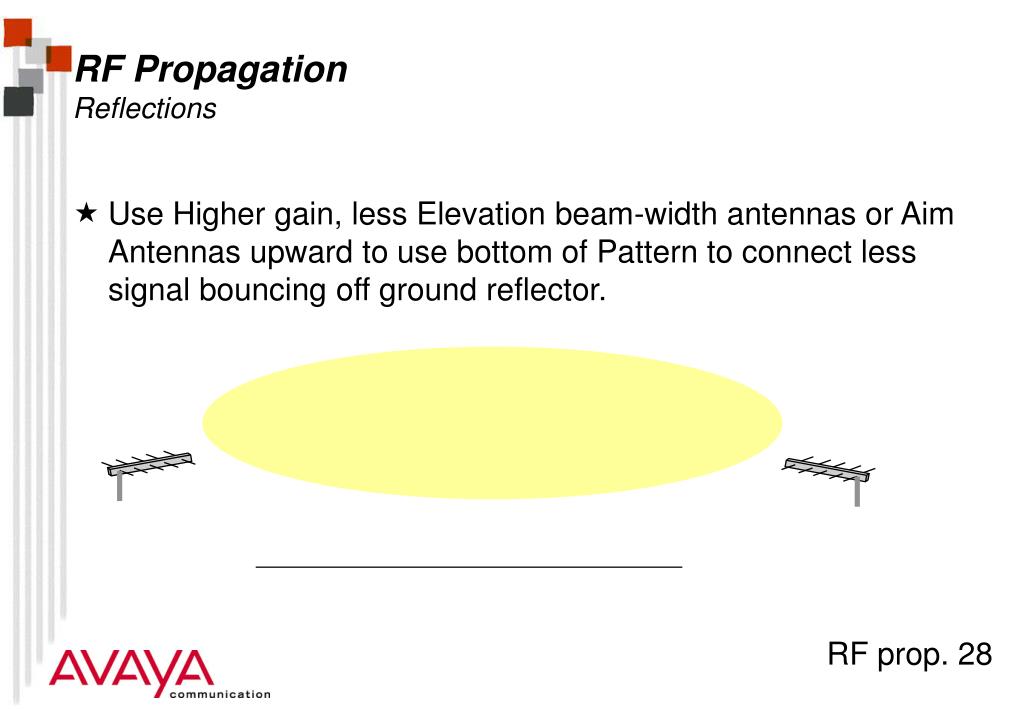 RF Propagation
Reflections

★ Use Higher gain, less Elevation beam-width antennas or Aim Antennas upward to use bottom of Pattern to connect less signal bouncing off ground reflector.

AVAYA
communication

RF prop. 28